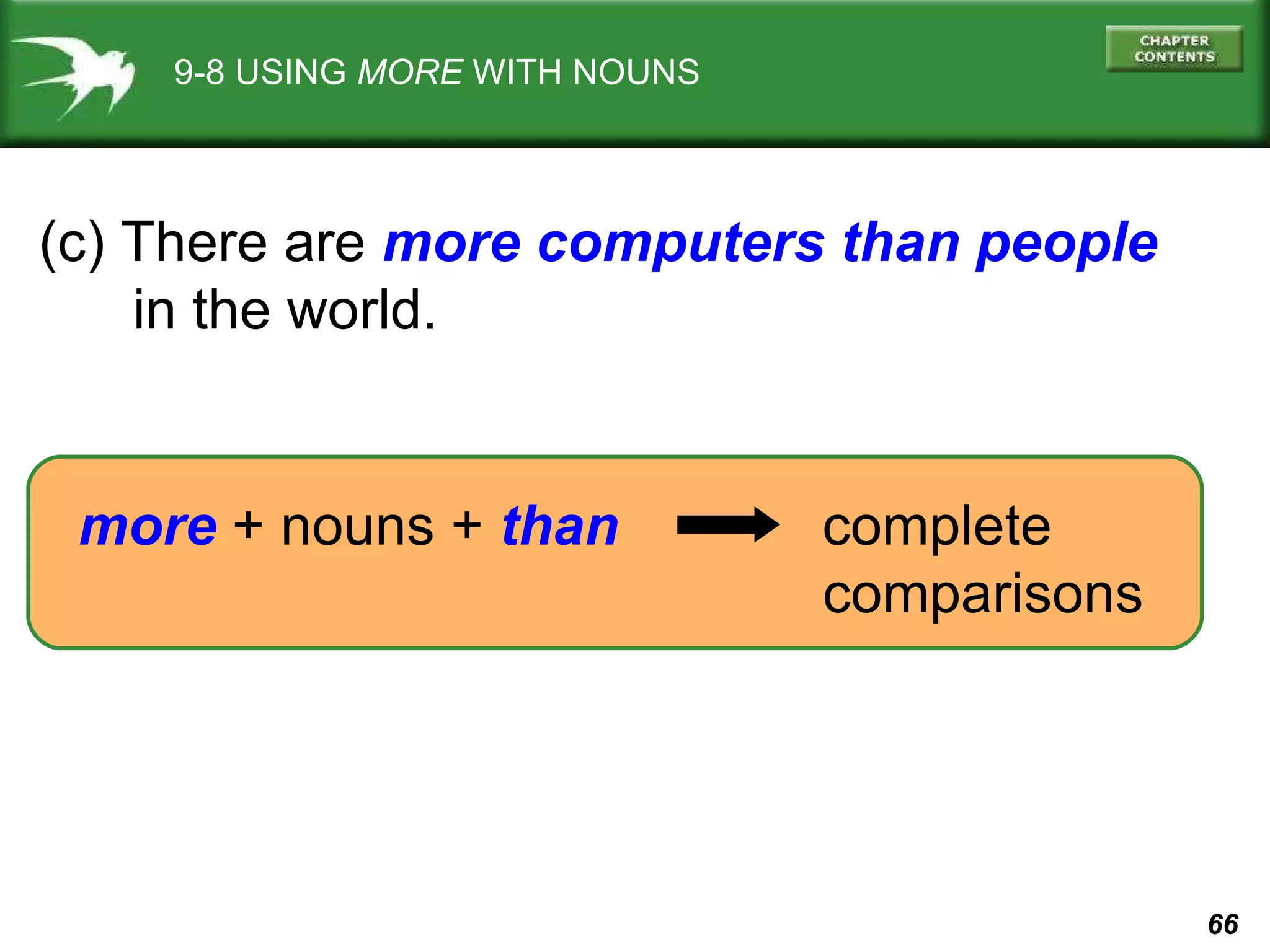 9-8 USING MORE WITH NOUNS

CHAPTER CONTENTS

(c) There are more computers than people in the world.

more + nouns + than → complete comparisons

66